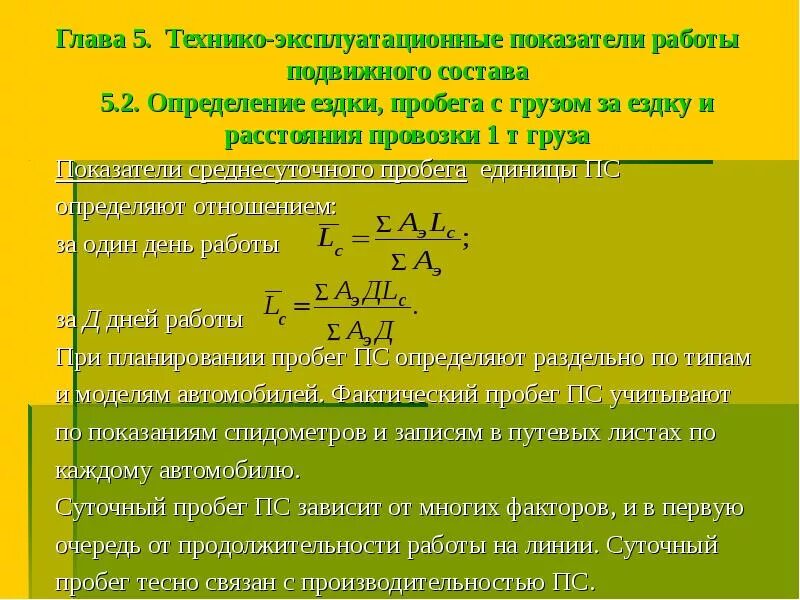 Глава 5. Технико-эксплуатационные показатели работы подвижного состава
5.2. Определение ездки, пробега с грузом за ездку и расстояния провозки 1 т груза

Показатели среднесуточного пробега единицы ПС определяют отношением:
за один день работы $\overline{L}_c = \frac{\sum A_э L_c}{\sum A_э};$

за Д дней работы $\overline{L}_c = \frac{\sum A_э Д L_c}{\sum A_э Д}.$

При планировании пробег ПС определяют раздельно по типам и моделям автомобилей. Фактический пробег ПС учитывают по показаниям спидометров и записям в путевых листах по каждому автомобилю.
Суточный пробег ПС зависит от многих факторов, и в первую очередь от продолжительности работы на линии. Суточный пробег тесно связан с производительностью ПС.